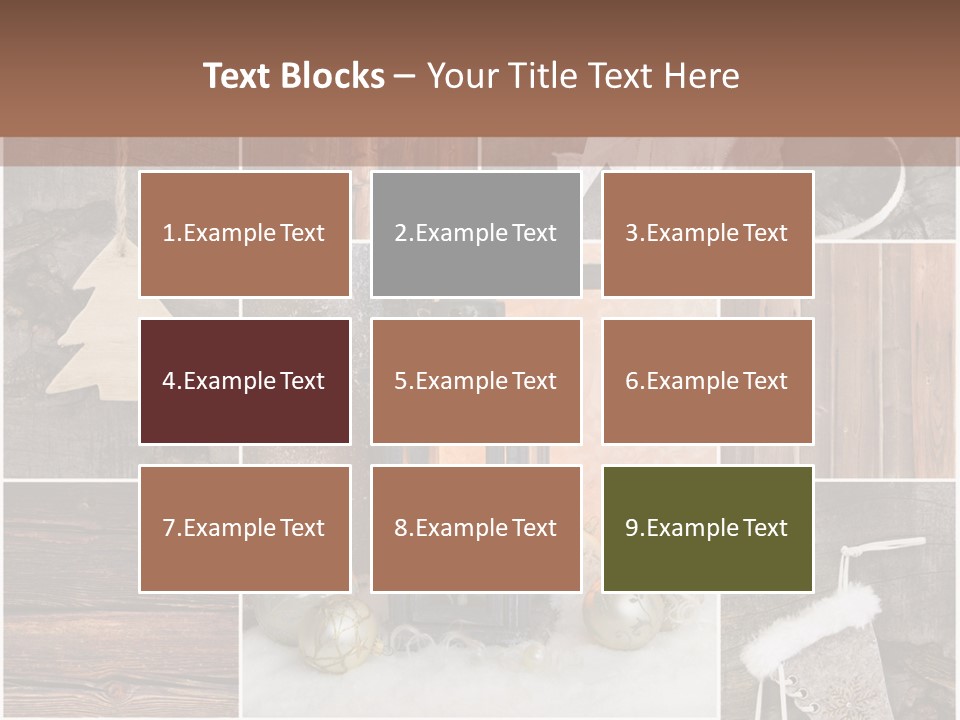 Text Blocks – Your Title Text Here

1.Example Text

2.Example Text

3.Example Text

4.Example Text

5.Example Text

6.Example Text

7.Example Text

8.Example Text

9.Example Text